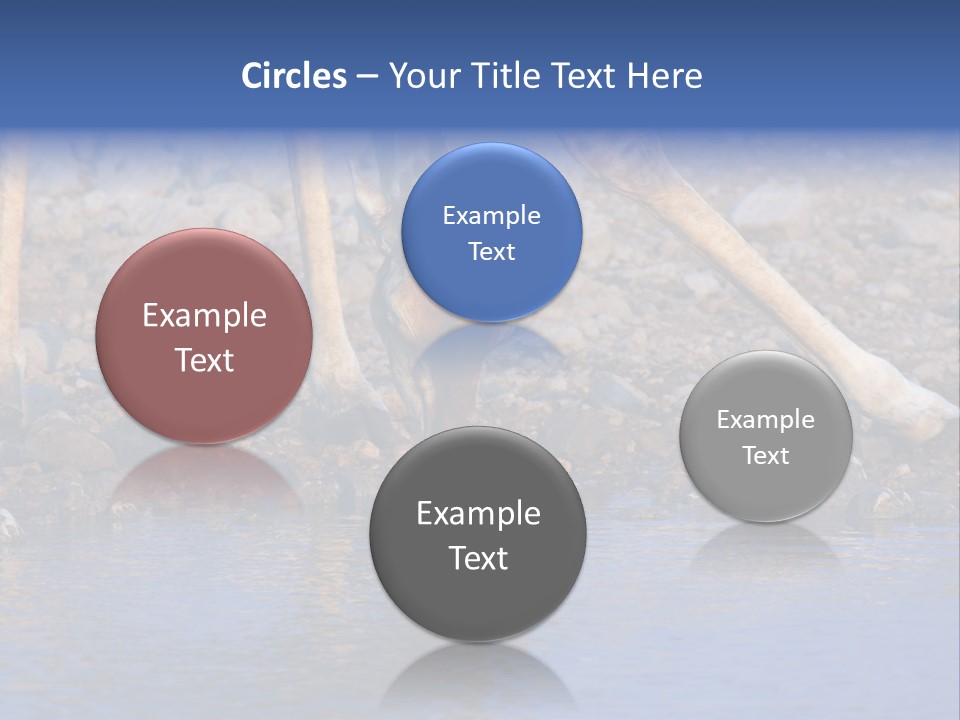 Circles – Your Title Text Here

Example Text

Example Text

Example Text

Example Text